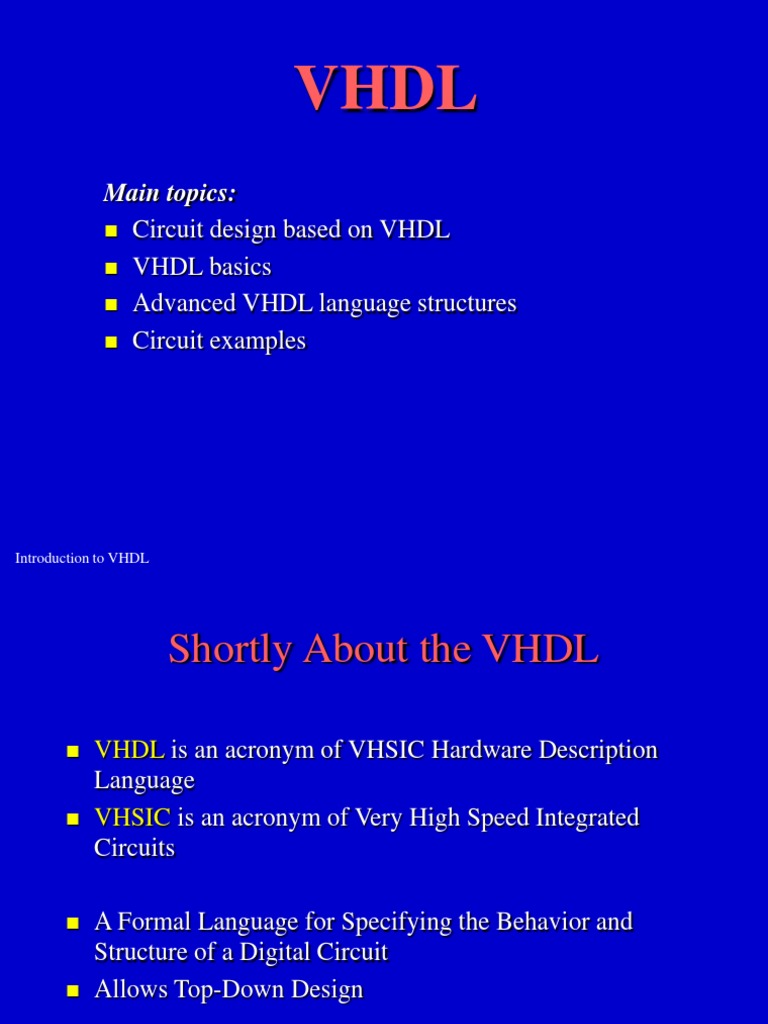 VHDL

Main topics:
- Circuit design based on VHDL
- VHDL basics
- Advanced VHDL language structures
- Circuit examples

Introduction to VHDL

Shortly About the VHDL

- VHDL is an acronym of VHSIC Hardware Description Language
- VHSIC is an acronym of Very High Speed Integrated Circuits

- A Formal Language for Specifying the Behavior and Structure of a Digital Circuit
- Allows Top-Down Design